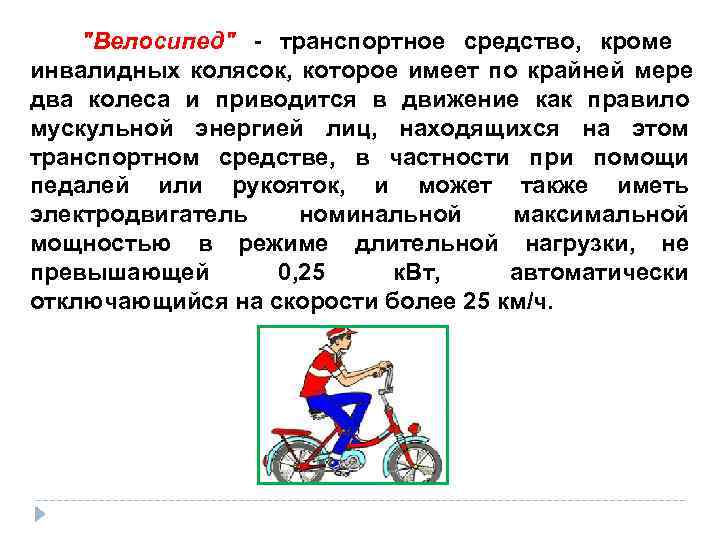 "Велосипед" - транспортное средство, кроме инвалидных колясок, которое имеет по крайней мере два колеса и приводится в движение как правило мускульной энергией лиц, находящихся на этом транспортном средстве, в частности при помощи педалей или рукояток, и может также иметь электродвигатель номинальной максимальной мощностью в режиме длительной нагрузки, не превышающей 0,25 кВт, автоматически отключающийся на скорости более 25 км/ч.